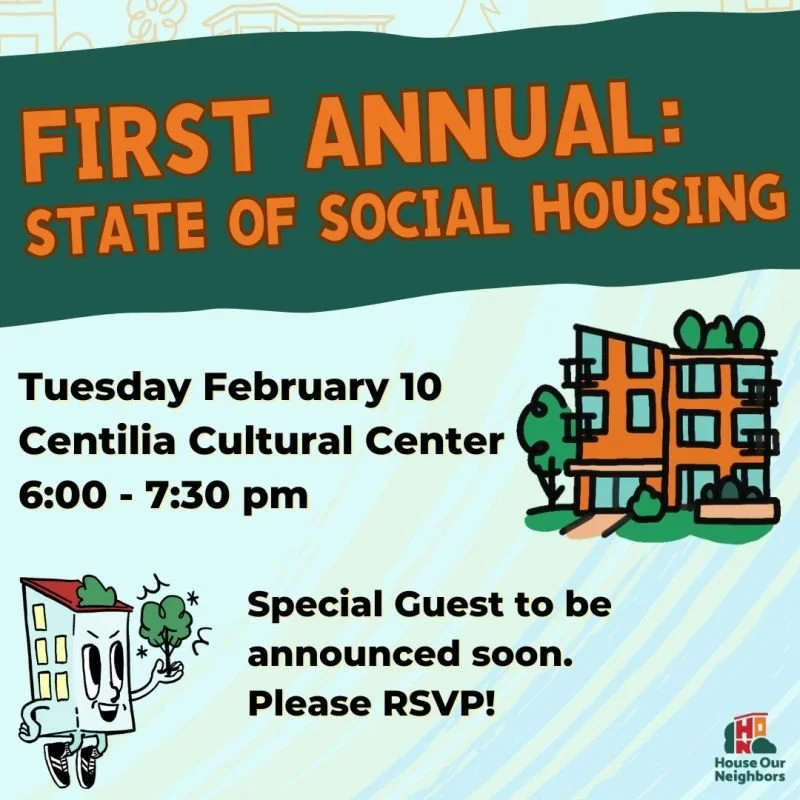 FIRST ANNUAL:
STATE OF SOCIAL HOUSING

Tuesday February 10
Centilia Cultural Center
6:00 - 7:30 pm

Special Guest to be announced soon.
Please RSVP!

HON
House Our Neighbors